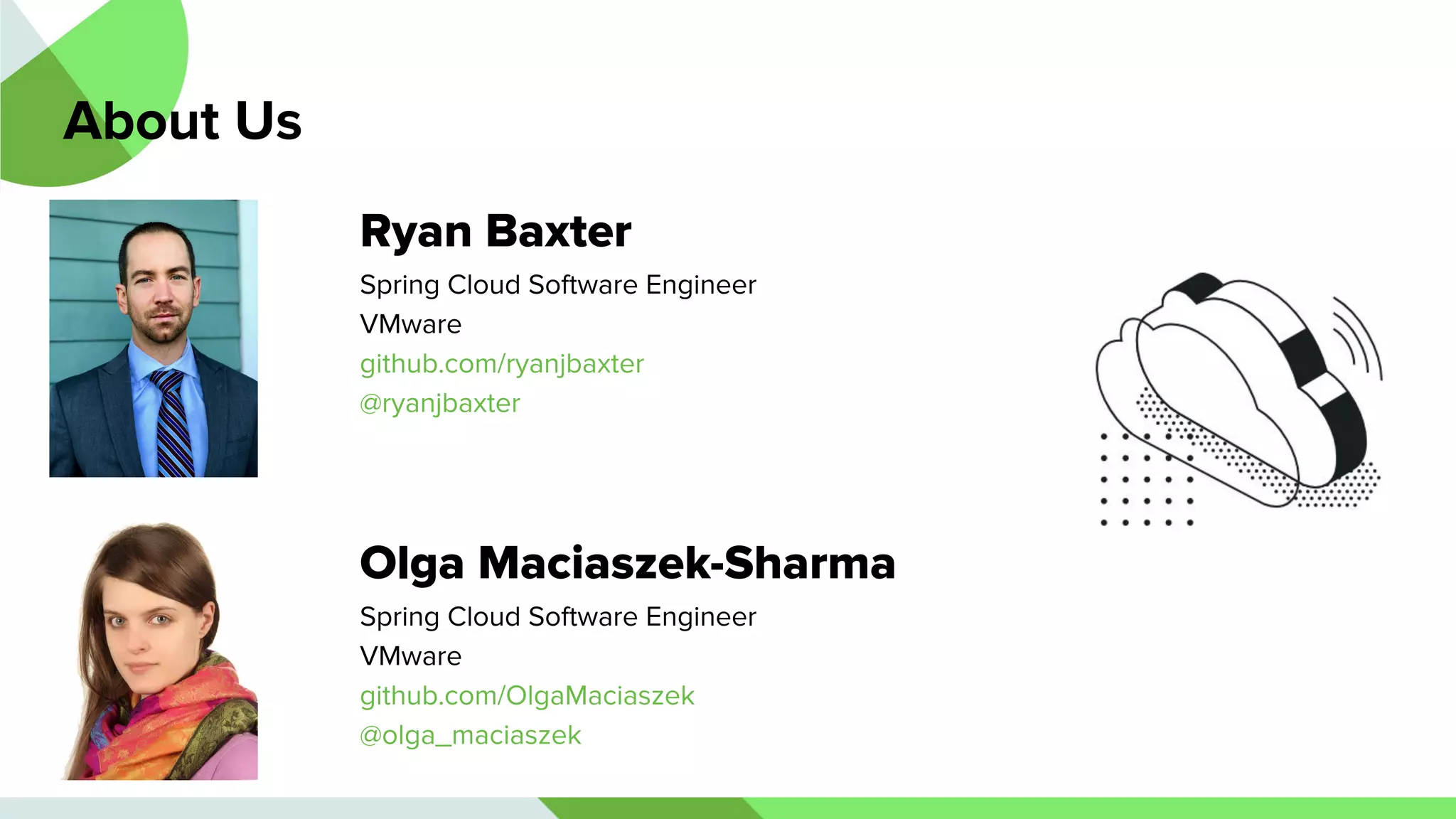 About Us

Ryan Baxter
Spring Cloud Software Engineer
VMware
github.com/ryanjbaxter
@ryanjbaxter

Olga Maciaszek-Sharma
Spring Cloud Software Engineer
VMware
github.com/OlgaMaciaszek
@olga_maciaszek